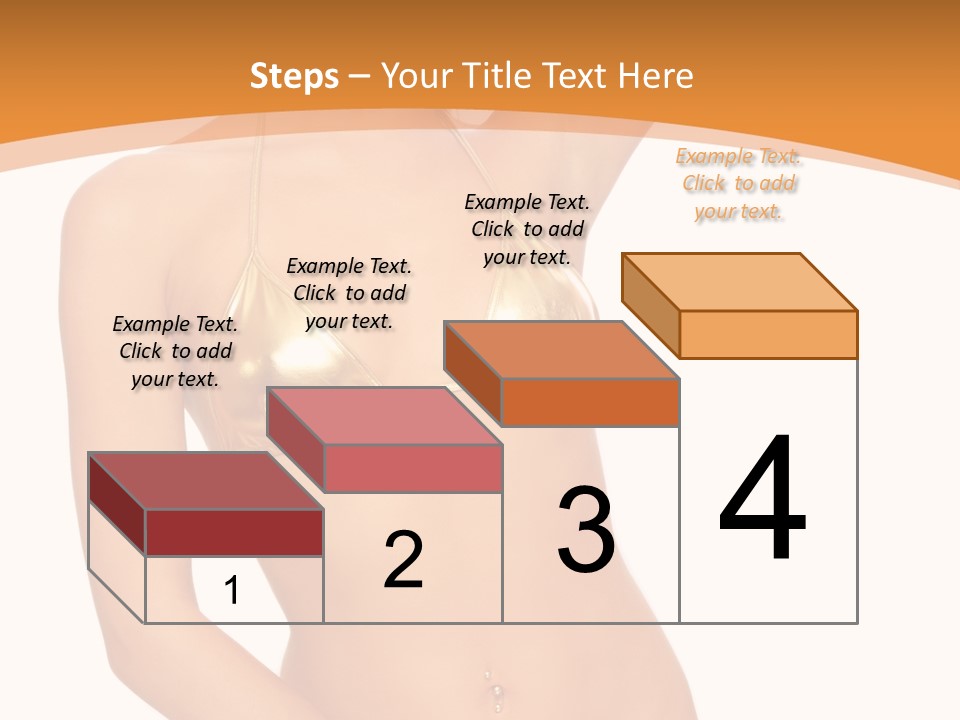 Steps – Your Title Text Here

Example Text. Click to add your text.

Example Text. Click to add your text.

Example Text. Click to add your text.

Example Text. Click to add your text.

1

2

3

4